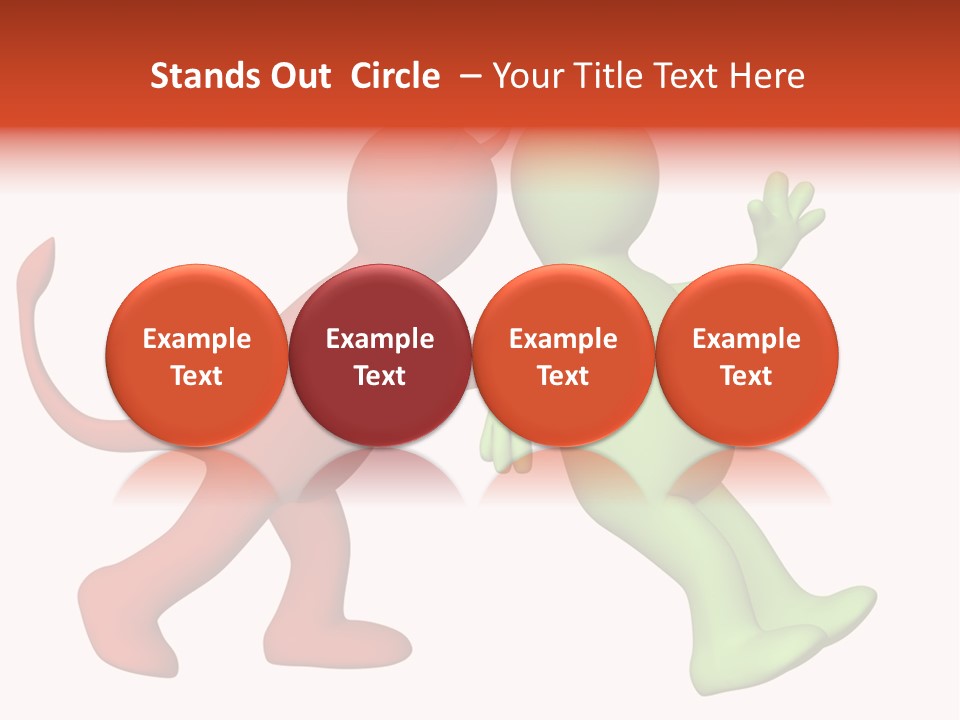 Stands Out Circle – Your Title Text Here

Example Text

Example Text

Example Text

Example Text